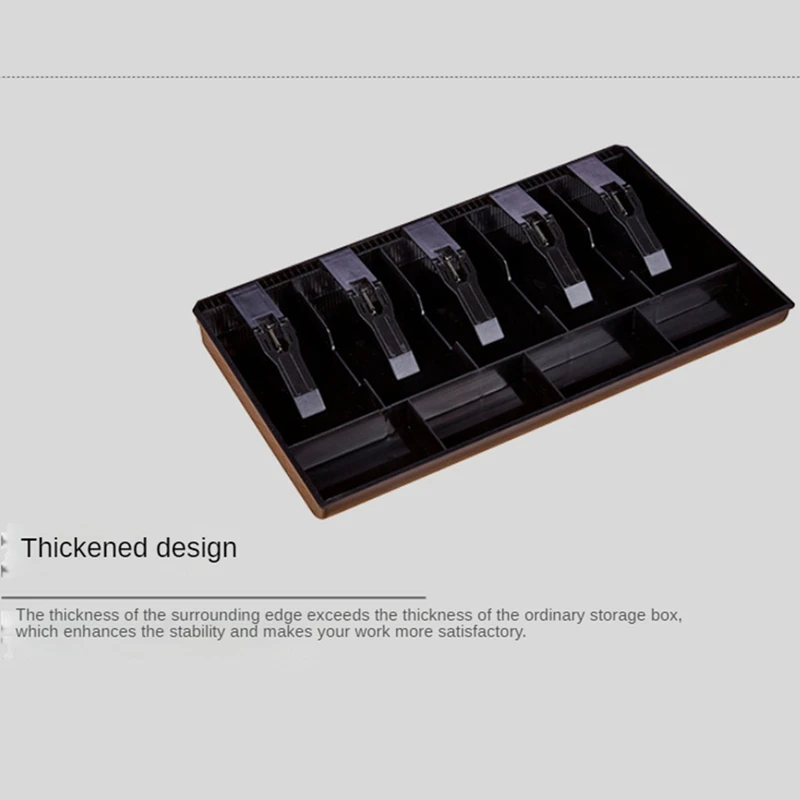 Thickened design

The thickness of the surrounding edge exceeds the thickness of the ordinary storage box, which enhances the stability and makes your work more satisfactory.